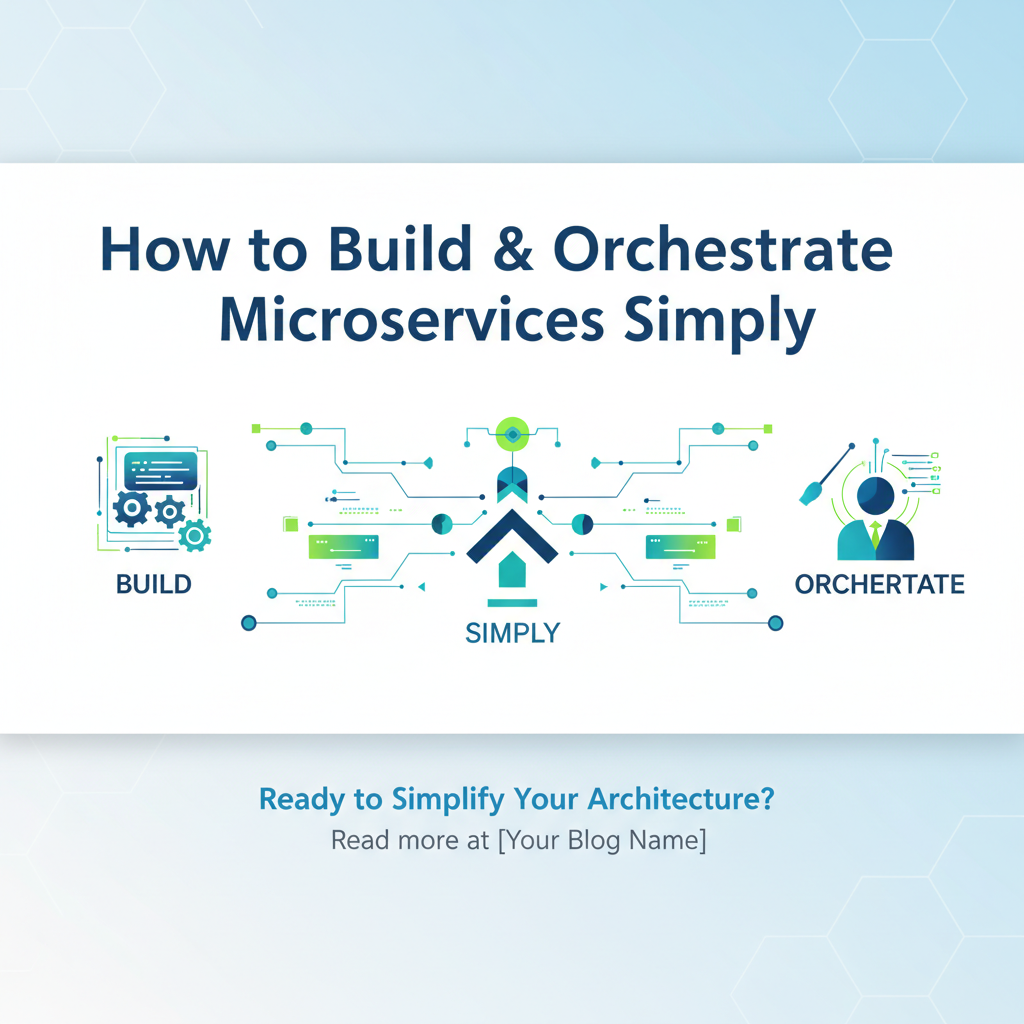 How to Build & Orchestrate Microservices Simply

BUILD

SIMPLY

ORCHERTATE

Ready to Simplify Your Architecture?

Read more at [Your Blog Name]